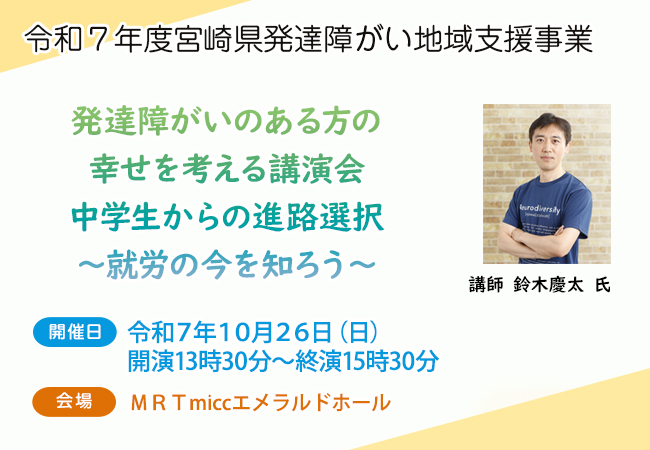 令和７年度宮崎県発達障がい地域支援事業

発達障がいのある方の
幸せを考える講演会
中学生からの進路選択
～就労の今を知ろう～

Neurodiversity

講師　鈴木慶太　氏

開催日　令和７年10月26日（日）
開演13時30分～終演15時30分

会場　ＭＲＴmiccエメラルドホール